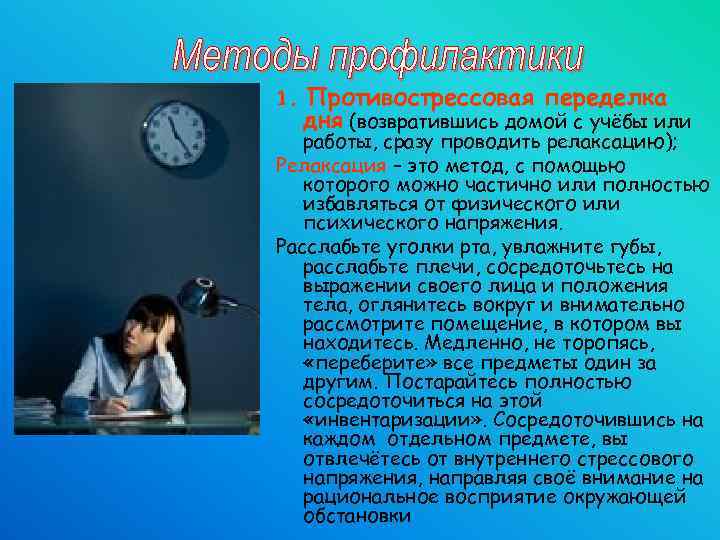 Методы профилактики

1. Противострессовая переделка дня (возвратившись домой с учёбы или работы, сразу проводить релаксацию);

Релаксация – это метод, с помощью которого можно частично или полностью избавляться от физического или психического напряжения.

Расслабьте уголки рта, увлажните губы, расслабьте плечи, сосредоточьтесь на выражении своего лица и положения тела, оглянитесь вокруг и внимательно рассмотрите помещение, в котором вы находитесь. Медленно, не торопясь, «переберите» все предметы один за другим. Постарайтесь полностью сосредоточиться на этой «инвентаризации». Сосредоточившись на каждом отдельном предмете, вы отвлечётесь от внутреннего стрессового напряжения, направляя своё внимание на рациональное восприятие окружающей обстановки